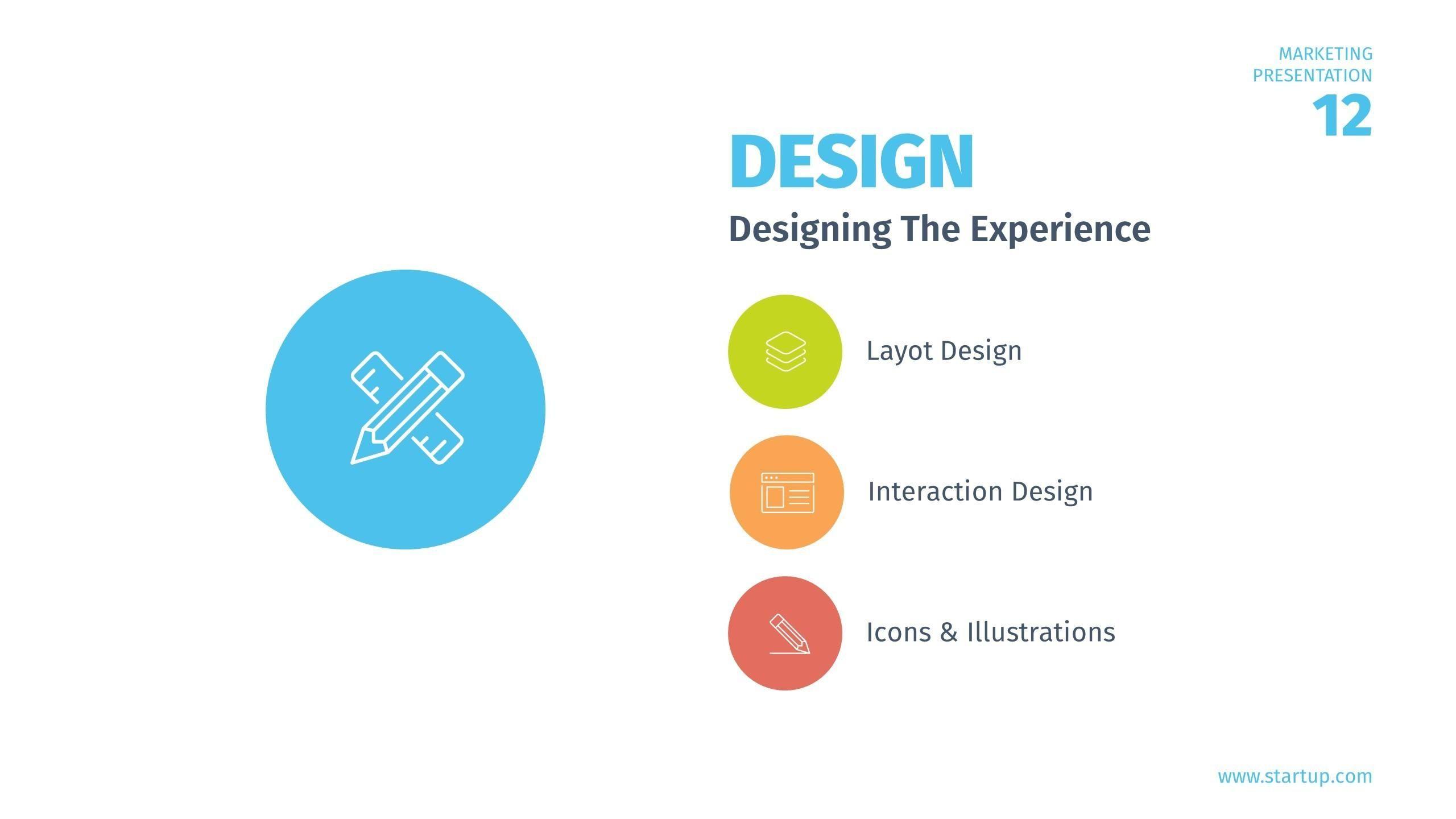 MARKETING
PRESENTATION
12

DESIGN

Designing The Experience

Layot Design

Interaction Design

Icons & Illustrations

www.startup.com